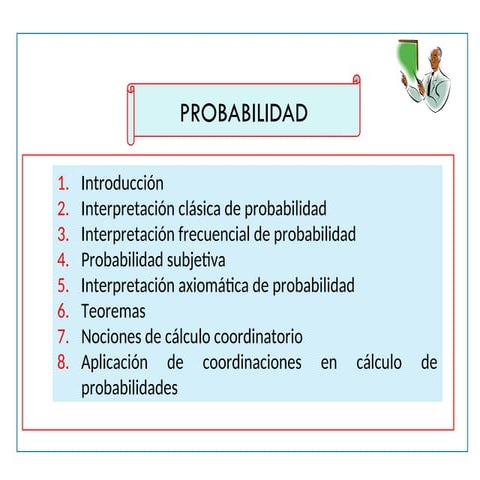 PROBABILIDAD

1. Introducción
2. Interpretación clásica de probabilidad
3. Interpretación frecuencial de probabilidad
4. Probabilidad subjetiva
5. Interpretación axiomática de probabilidad
6. Teoremas
7. Nociones de cálculo coordinatorio
8. Aplicación de coordinaciones en cálculo de probabilidades